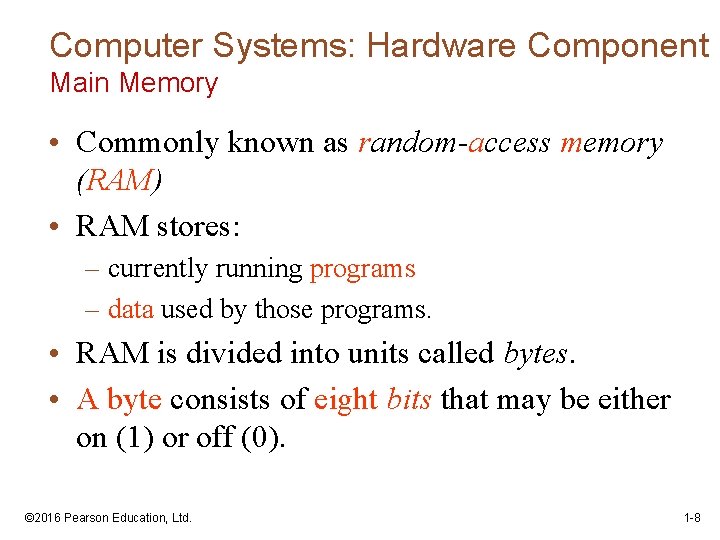 Computer Systems: Hardware Component
Main Memory

• Commonly known as random-access memory (RAM)

• RAM stores:
– currently running programs
– data used by those programs.

• RAM is divided into units called bytes.

• A byte consists of eight bits that may be either on (1) or off (0).

©2016 Pearson Education, Ltd.

1-8